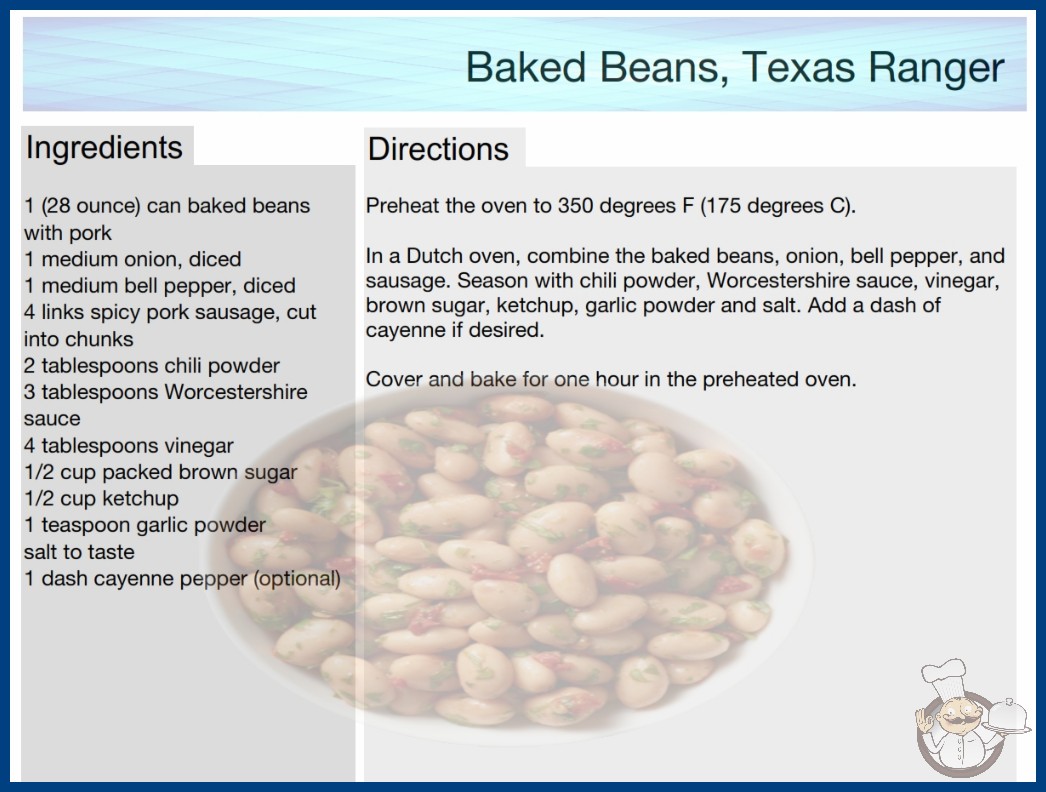 Baked Beans, Texas Ranger

Ingredients

1 (28 ounce) can baked beans with pork
1 medium onion, diced
1 medium bell pepper, diced
4 links spicy pork sausage, cut into chunks
2 tablespoons chili powder
3 tablespoons Worcestershire sauce
4 tablespoons vinegar
1/2 cup packed brown sugar
1/2 cup ketchup
1 teaspoon garlic powder
salt to taste
1 dash cayenne pepper (optional)

Directions

Preheat the oven to 350 degrees F (175 degrees C).

In a Dutch oven, combine the baked beans, onion, bell pepper, and sausage. Season with chili powder, Worcestershire sauce, vinegar, brown sugar, ketchup, garlic powder and salt. Add a dash of cayenne if desired.

Cover and bake for one hour in the preheated oven.